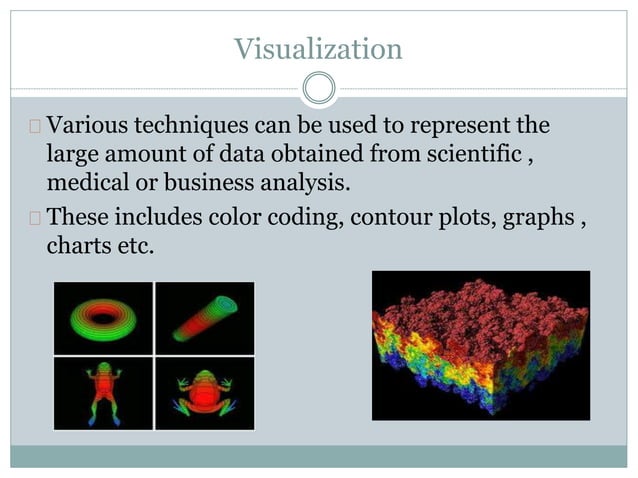 Visualization

Various techniques can be used to represent the large amount of data obtained from scientific , medical or business analysis.

These includes color coding, contour plots, graphs , charts etc.